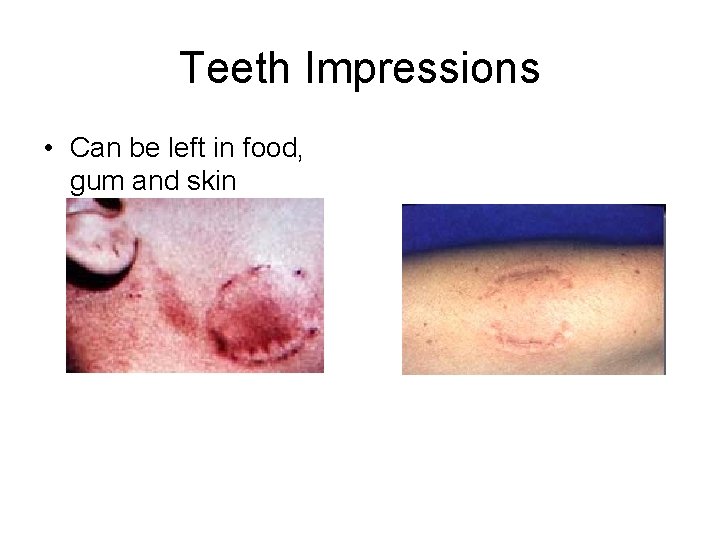 Teeth Impressions

• Can be left in food, gum and skin